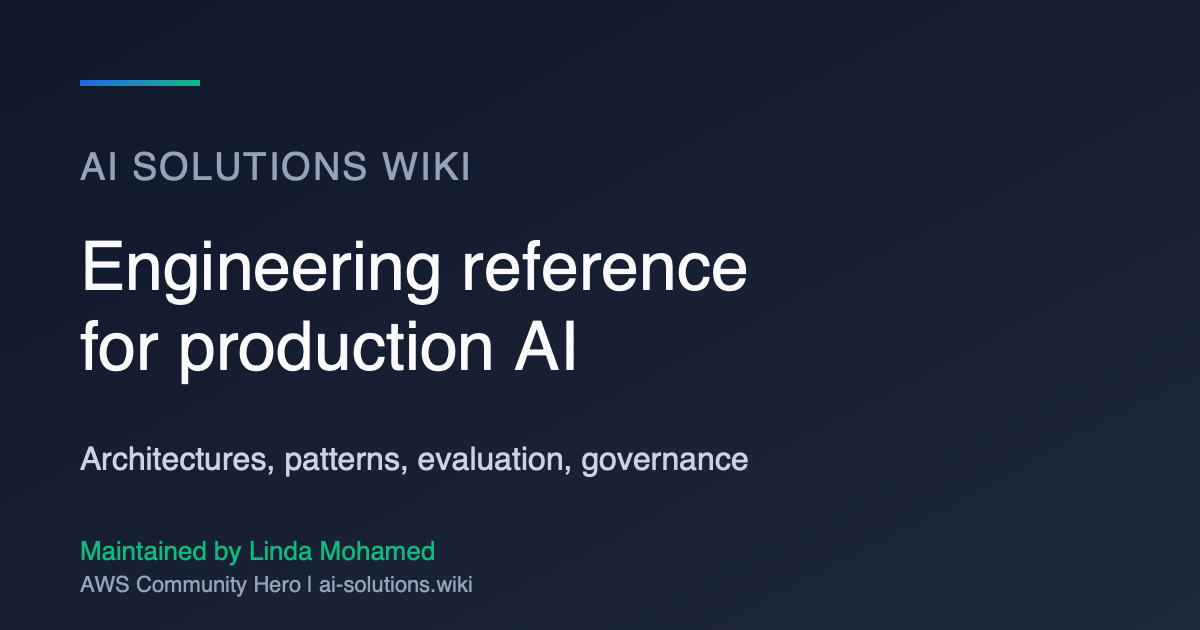 AI SOLUTIONS WIKI

Engineering reference for production AI

Architectures, patterns, evaluation, governance

Maintained by Linda Mohamed

AWS Community Hero | ai-solutions.wiki